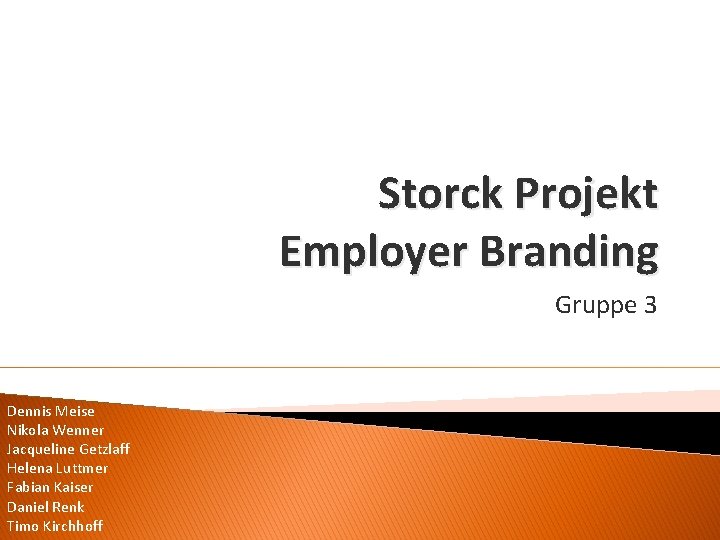 Storck Projekt
Employer Branding

Gruppe 3

Dennis Meise
Nikola Wenner
Jacqueline Getzlaff
Helena Luttmer
Fabian Kaiser
Daniel Renk
Timo Kirchhoff